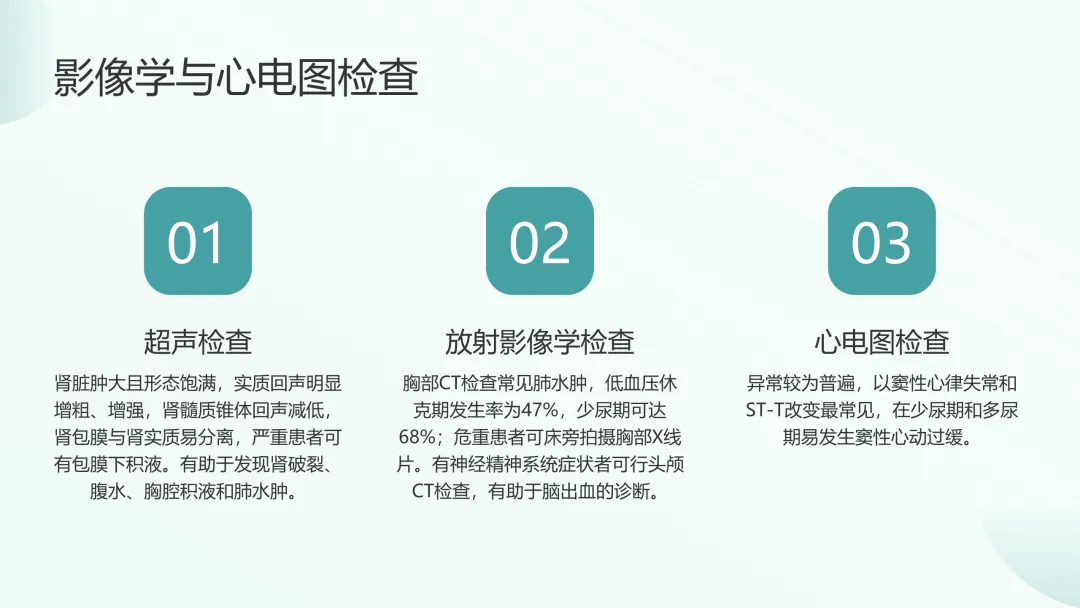 影像学与心电图检查

01

超声检查

肾脏肿大且形态饱满，实质回声明显增粗、增强，肾髓质锥体回声减低，肾包膜与肾实质易分离，严重患者可有包膜下积液。有助于发现肾破裂、腹水、胸腔积液和肺水肿。

02

放射影像学检查

胸部CT检查常见肺水肿，低血压休克期发生率为47%，少尿期可达68%；危重患者可床旁拍摄胸部X线片。有神经精神系统症状者可行头颅CT检查，有助于脑出血的诊断。

03

心电图检查

异常较为普遍，以窦性心律失常和ST-T改变最常见，在少尿期和多尿期易发生窦性心动过缓。